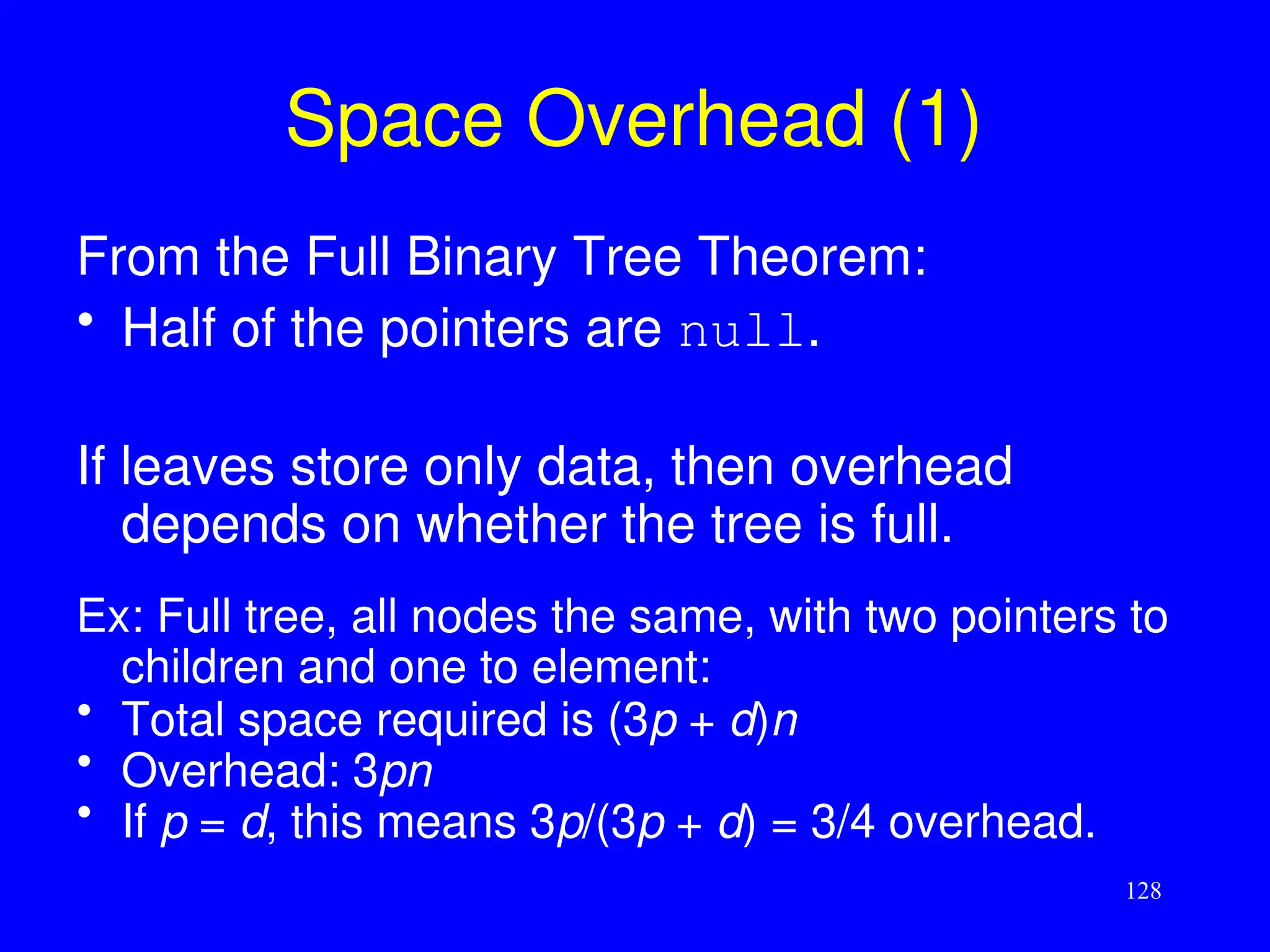 Space Overhead (1)

From the Full Binary Tree Theorem:
• Half of the pointers are null.

If leaves store only data, then overhead depends on whether the tree is full.

Ex: Full tree, all nodes the same, with two pointers to children and one to element:
• Total space required is $(3p + d)n$
• Overhead: $3pn$
• If $p = d$, this means $3p/(3p + d) = 3/4$ overhead.

128